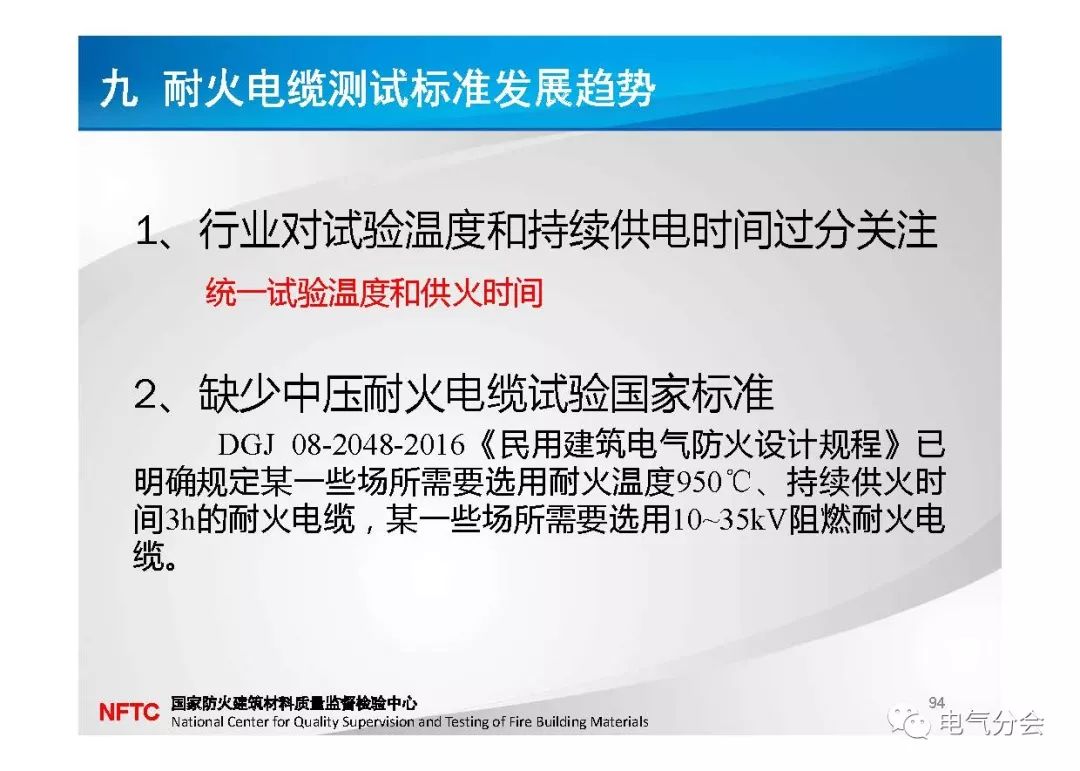 九 耐火电缆测试标准发展趋势

1、行业对试验温度和持续供电时间过分关注

统一试验温度和供火时间

2、缺少中压耐火电缆试验国家标准

DGJ 08-2048-2016《民用建筑电气防火设计规程》已明确规定某一些场所需要选用耐火温度950℃、持续供火时间3h的耐火电缆，某一些场所需要选用10~35kV阻燃耐火电缆。

NFTC 国家防火建筑材料质量监督检验中心
National Center for Quality Supervision and Testing of Fire Building Materials

94

电气分会